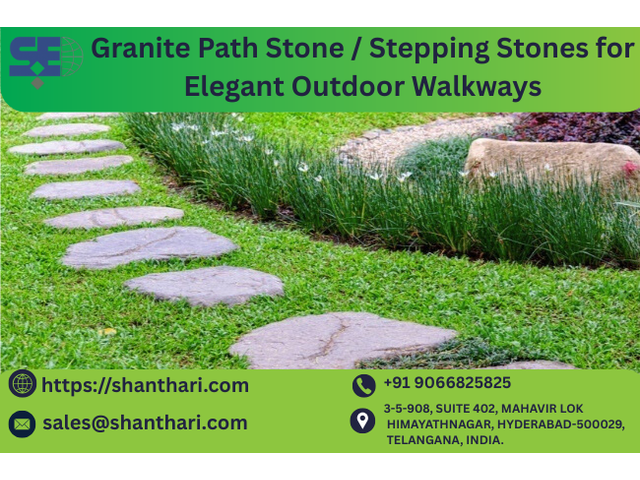 SE

Granite Path Stone / Stepping Stones for Elegant Outdoor Walkways

https://shanthari.com

sales@shanthari.com

+91 9066825825

3-5-908, SUITE 402, MAHAVIR LOK HIMAYATHNAGAR, HYDERABAD-500029, TELANGANA, INDIA.